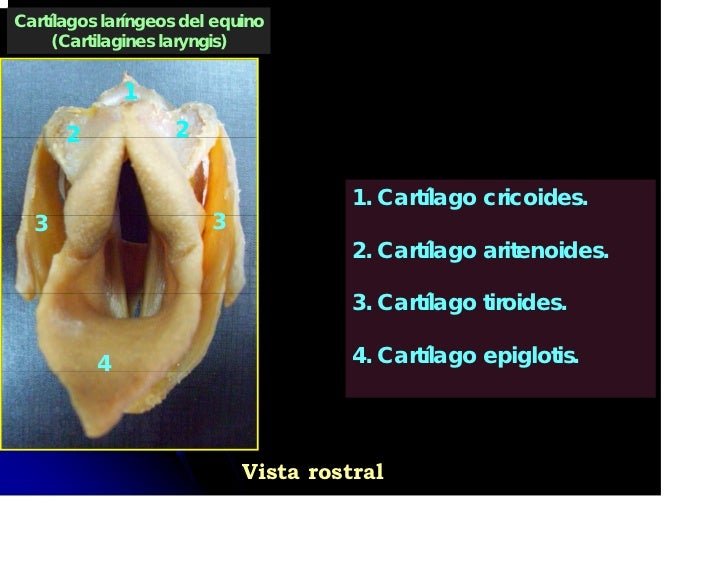 Cartílagos laríngeos del equino
(Cartilagines laryngis)

1
2
2
3
3
4

1. Cartílago cricoides.

2. Cartílago aritenoides.

3. Cartílago tiroides.

4. Cartílago epiglotis.

Vista rostral